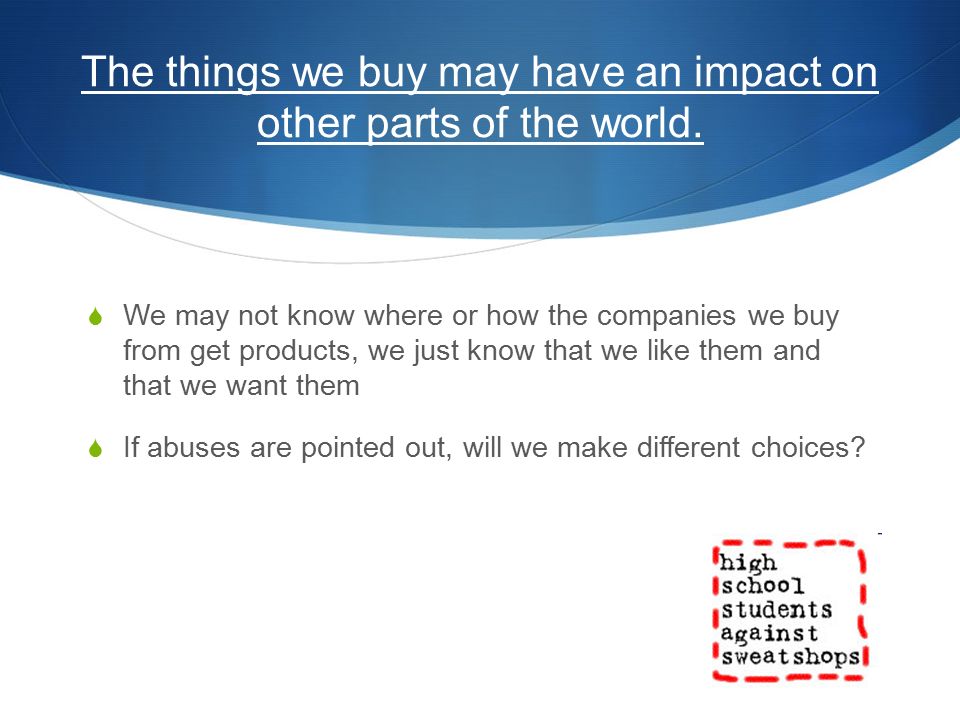 The things we buy may have an impact on other parts of the world.

We may not know where or how the companies we buy from get products, we just know that we like them and that we want them

If abuses are pointed out, will we make different choices?

high
school
students
against
sweatshops